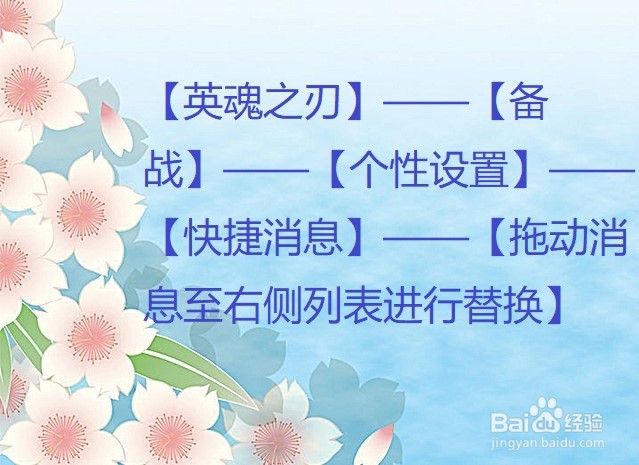 【英魂之刃】——【备战】——【个性设置】——【快捷消息】——【拖动消息至右侧列表进行替换】

Baidu经验
jingyan.baidu.com